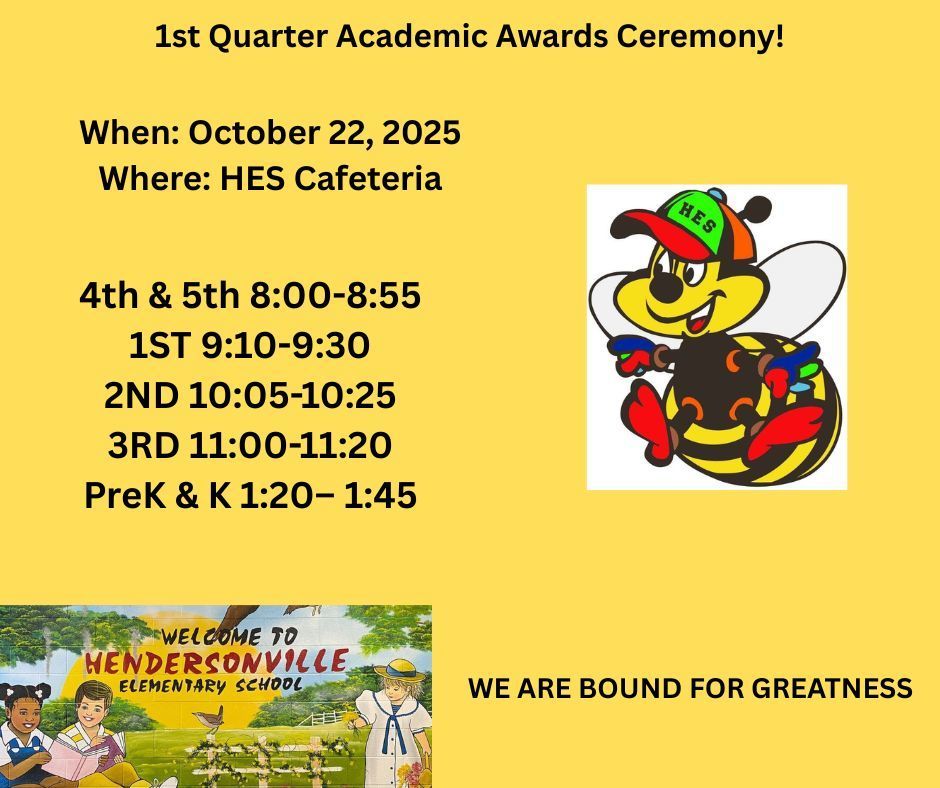 1st Quarter Academic Awards Ceremony!

When: October 22, 2025
Where: HES Cafeteria

4th & 5th 8:00-8:55
1ST 9:10-9:30
2ND 10:05-10:25
3RD 11:00-11:20
PreK & K 1:20– 1:45

HES

WELCOME TO
HENDERSONVILLE
ELEMENTARY SCHOOL

WE ARE BOUND FOR GREATNESS